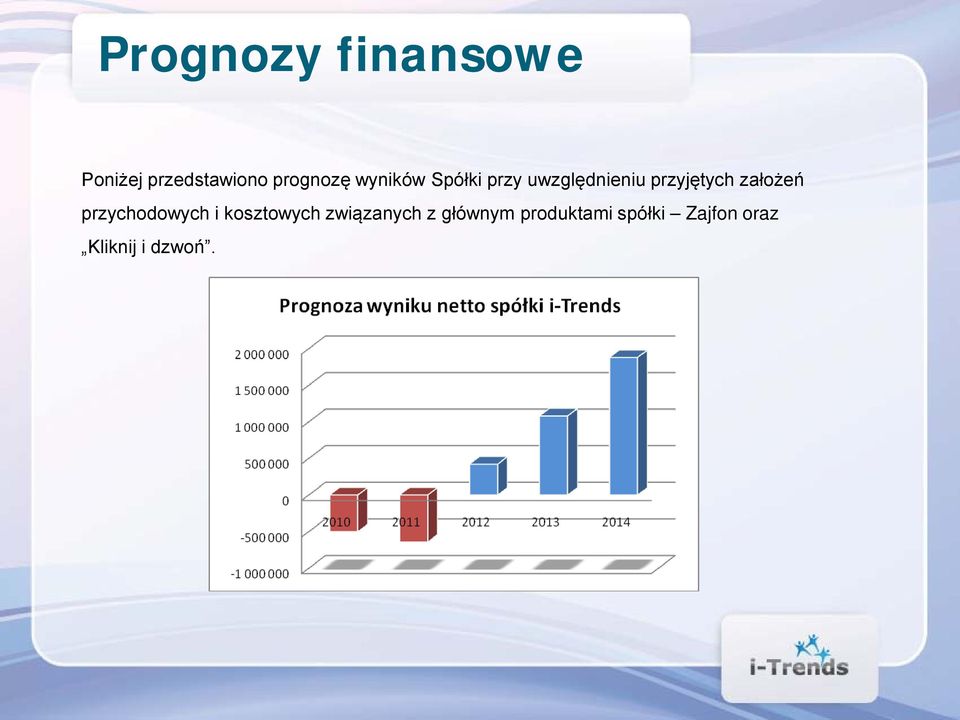 Prognozy finansowe

Poniżej przedstawiono prognozę wyników Spółki przy uwzględnieniu przyjętych założeń przychodowych i kosztowych związanych z głównym produktami spółki – Zajfon oraz „Kliknij i dzwoń”.

Prognoza wyniku netto spółki i-Trends

2 000 000
1 500 000
1 000 000
500 000
0
-500 000
-1 000 000

2010 2011 2012 2013 2014

i-Trends